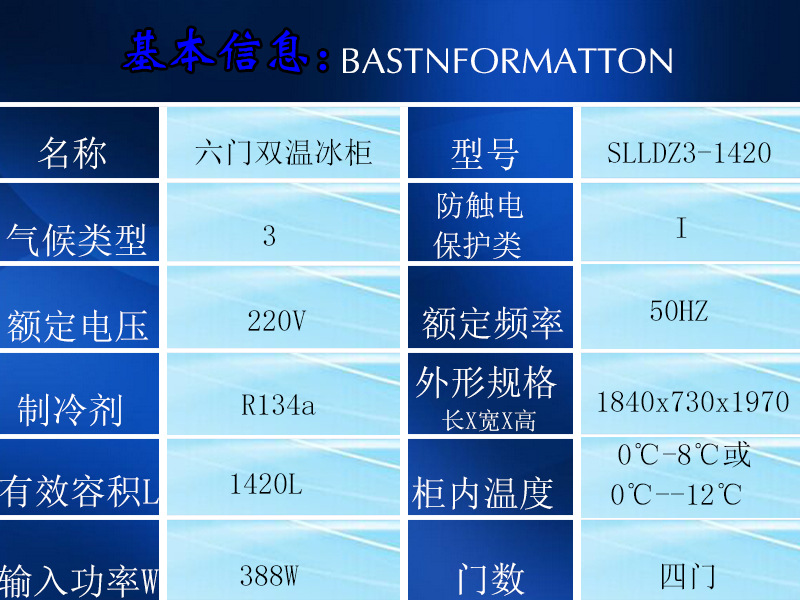 基本信息：BASTNFORMATTON

| 名称 | 六门双温冰柜 | 型号 | SLLDZ3-1420 |
|---|---|---|---|
| 气候类型 | 3 | 防触电保护类 | I |
| 额定电压 | 220V | 额定频率 | 50HZ |
| 制冷剂 | R134a | 外形规格 长X宽X高 | 1840x730x1970 |
| 有效容积L | 1420L | 柜内温度 | 0℃-8℃或 0℃--12℃ |
| 输入功率W | 388W | 门数 | 四门 |